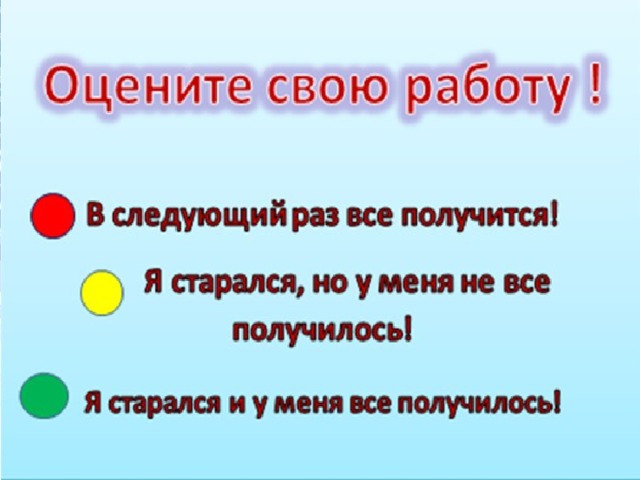 Оцените свою работу !

В следующий раз все получится!

Я старался, но у меня не все получилось!

Я старался и у меня все получилось!